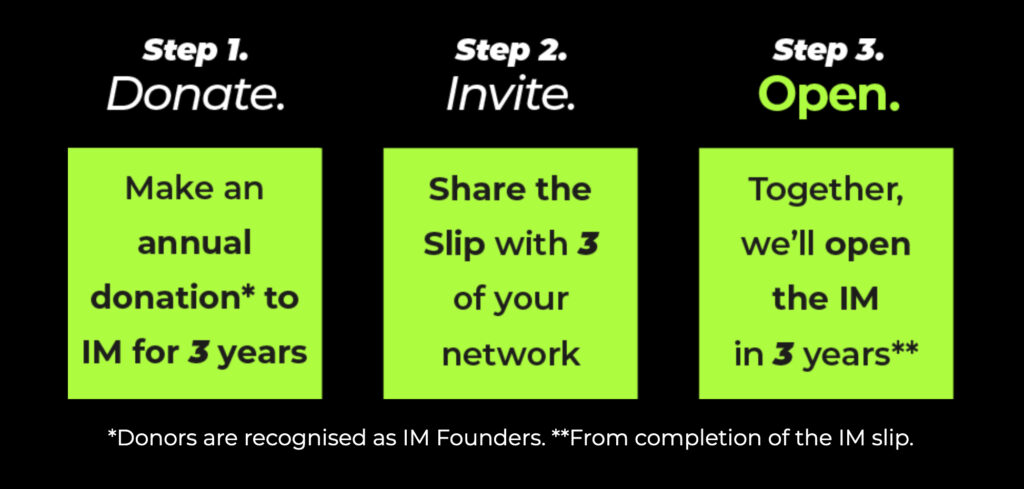 Step 1.
Donate.

Make an annual donation* to IM for 3 years

Step 2.
Invite.

Share the Slip with 3 of your network

Step 3.
Open.

Together, we'll open the IM in 3 years**

*Donors are recognised as IM Founders. **From completion of the IM slip.